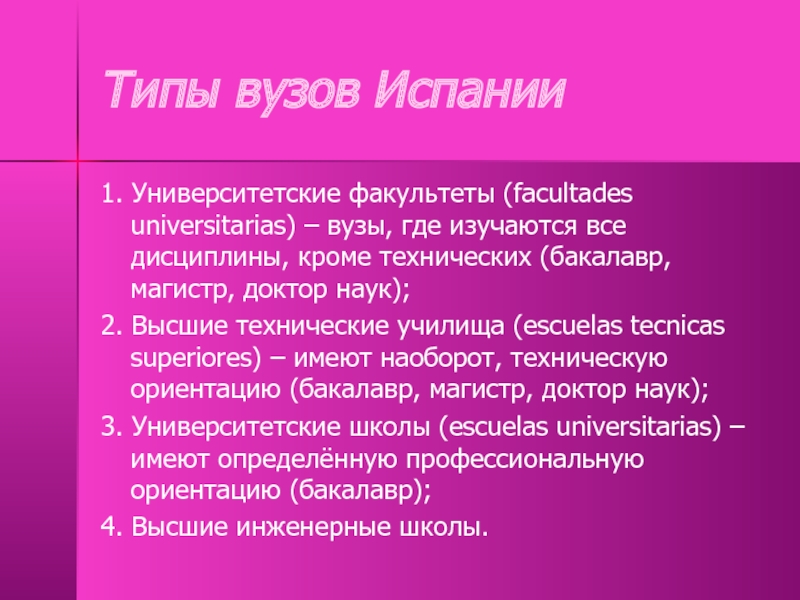 Типы вузов Испании

1. Университетские факультеты (facultades universitarias) – вузы, где изучаются все дисциплины, кроме технических (бакалавр, магистр, доктор наук);

2. Высшие технические училища (escuelas tecnicas superiores) – имеют наоборот, техническую ориентацию (бакалавр, магистр, доктор наук);

3. Университетские школы (escuelas universitarias) – имеют определённую профессиональную ориентацию (бакалавр);

4. Высшие инженерные школы.